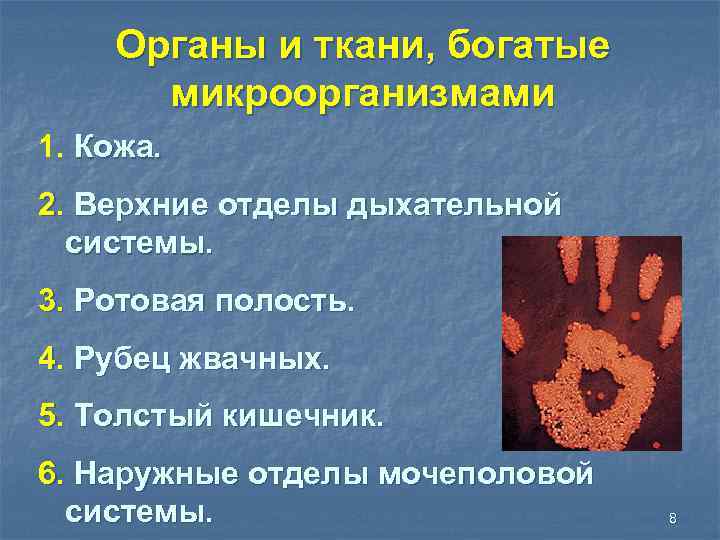 Органы и ткани, богатые микроорганизмами

1. Кожа.

2. Верхние отделы дыхательной системы.

3. Ротовая полость.

4. Рубец жвачных.

5. Толстый кишечник.

6. Наружные отделы мочеполовой системы.

8